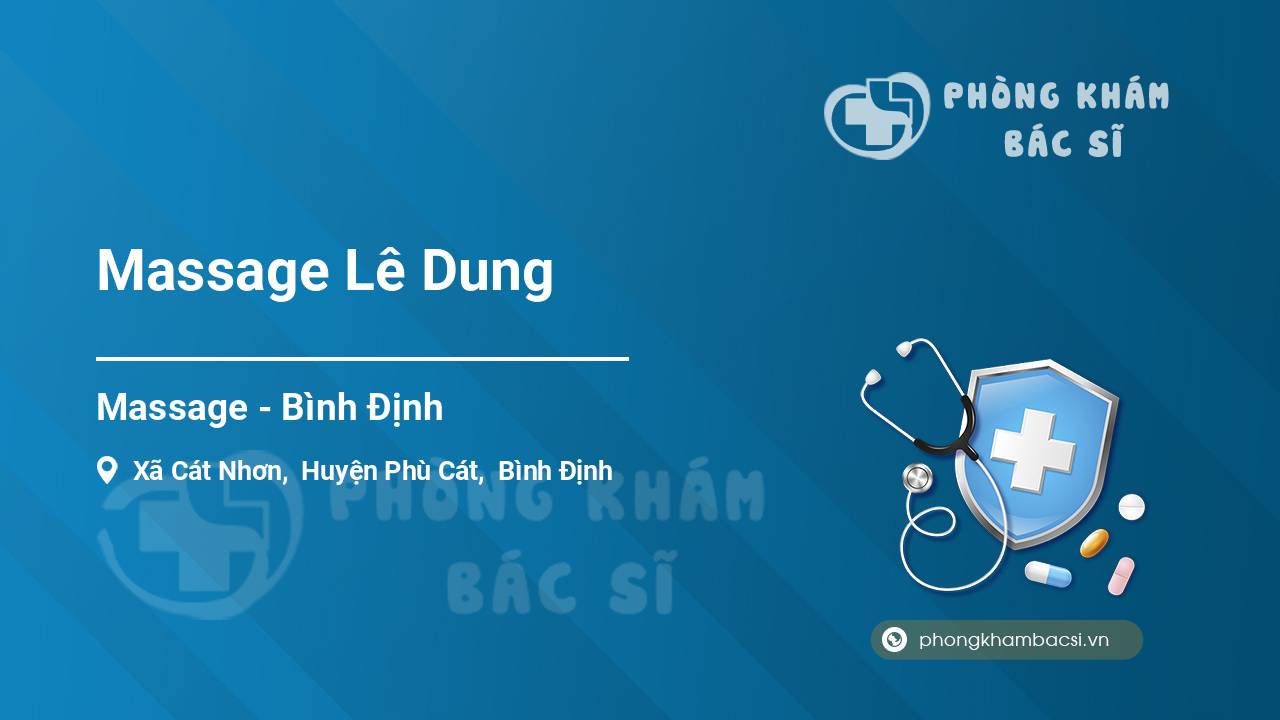 PHÒNG KHÁM
BÁC SĨ

Massage Lê Dung

Massage - Bình Định

Xã Cát Nhơn, Huyện Phù Cát, Bình Định

PHÒNG KHÁM
BÁC SĨ

phongkhambacsi.vn